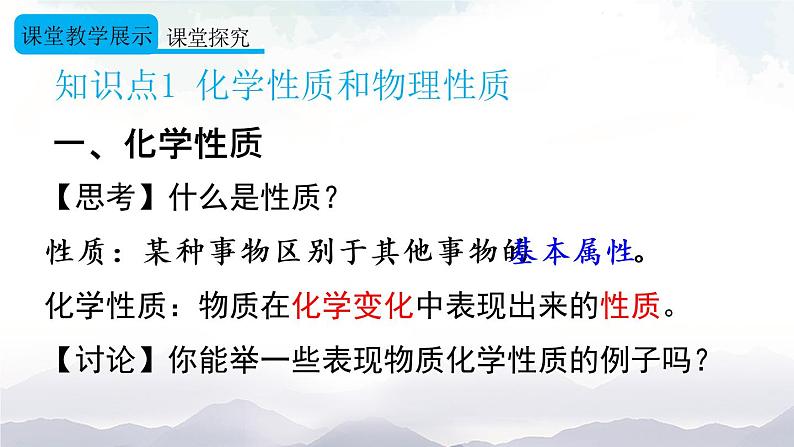 课堂教学展示 课堂探究

知识点1 化学性质和物理性质

一、化学性质

【思考】什么是性质？

性质：某种事物区别于其他事物的基本属性。

化学性质：物质在化学变化中表现出来的性质。

【讨论】你能举一些表现物质化学性质的例子吗？